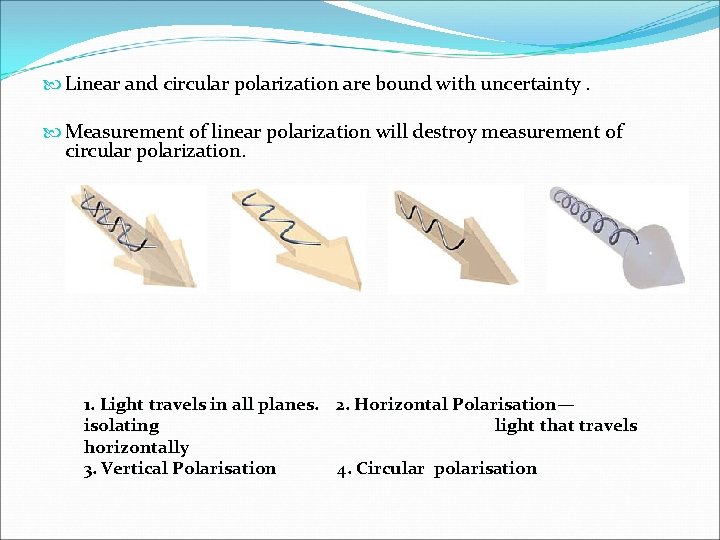 Linear and circular polarization are bound with uncertainty .

Measurement of linear polarization will destroy measurement of circular polarization.

1. Light travels in all planes. 2. Horizontal Polarisation— isolating light that travels horizontally
3. Vertical Polarisation 4. Circular polarisation